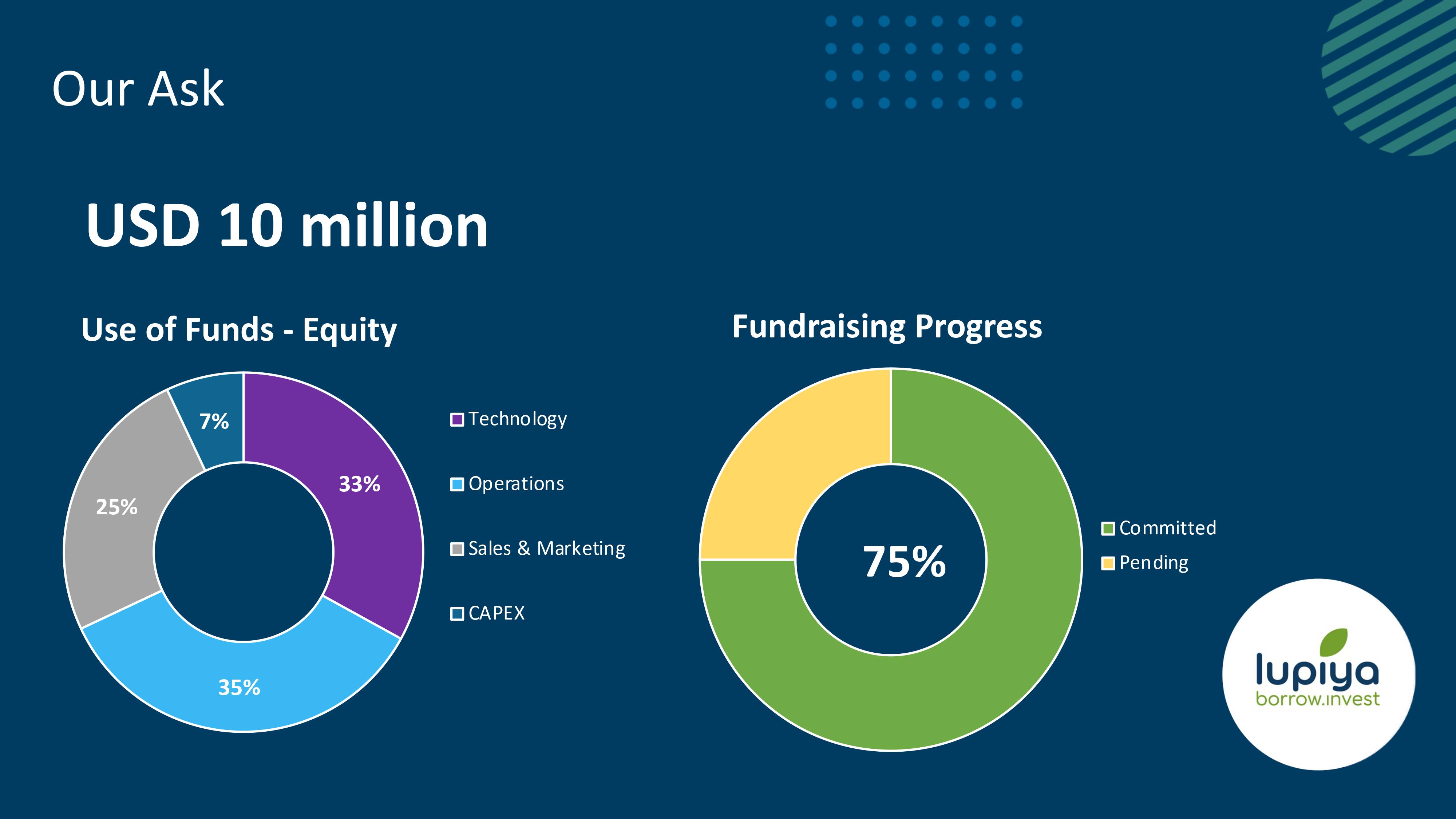 Our Ask

USD 10 million

Use of Funds - Equity

7%
33%
25%
35%

Technology
Operations
Sales & Marketing
CAPEX

Fundraising Progress

75%

Committed
Pending

lupiya
borrow.invest